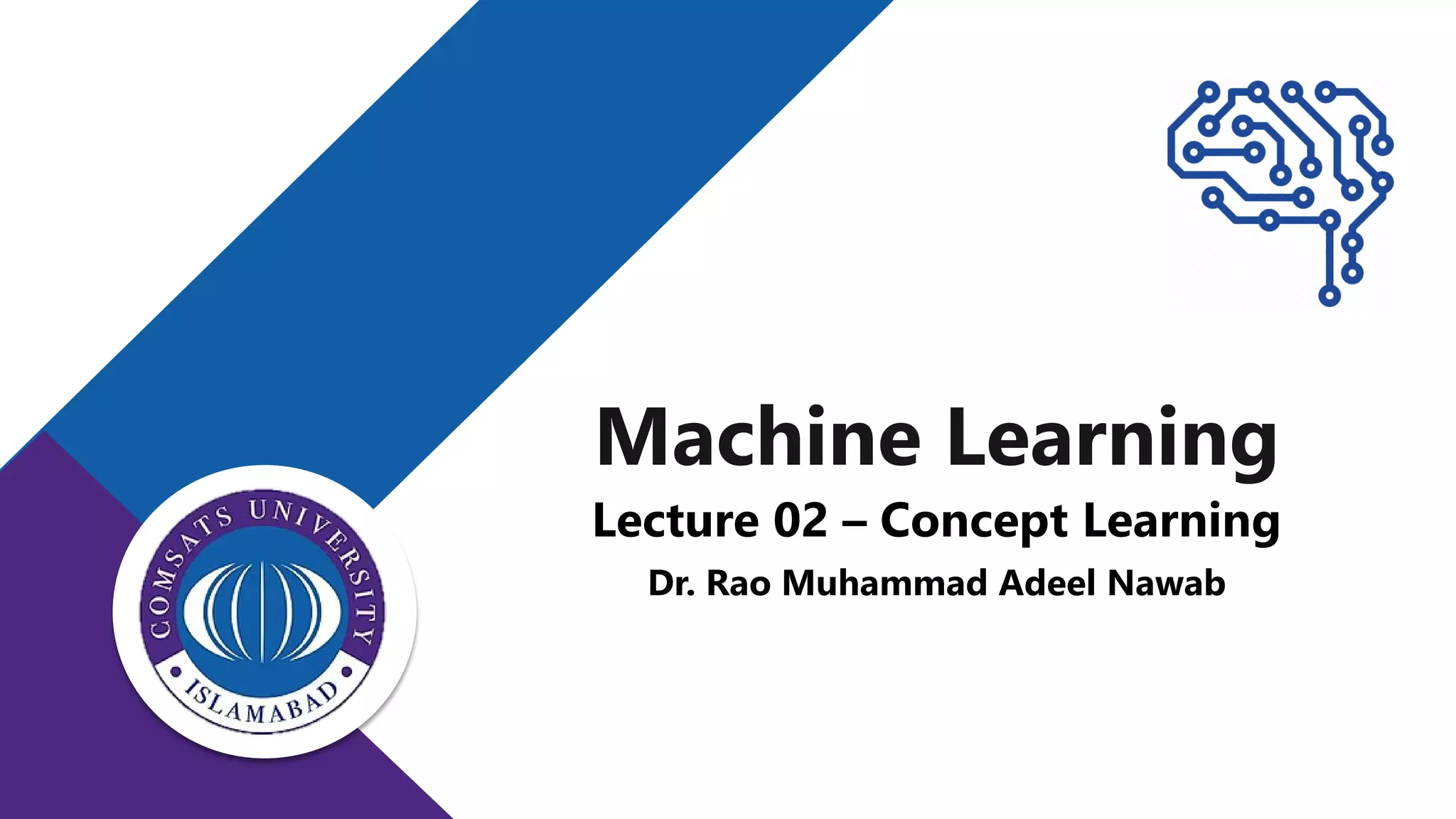 COMSATS UNIVERSITY
ISLAMABAD

Machine Learning

Lecture 02 – Concept Learning

Dr. Rao Muhammad Adeel Nawab